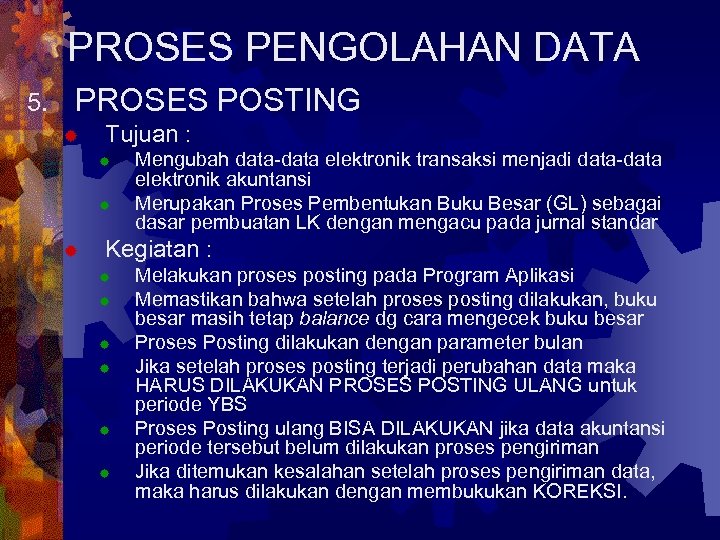 PROSES PENGOLAHAN DATA

5. PROSES POSTING

Tujuan :

Mengubah data-data elektronik transaksi menjadi data-data elektronik akuntansi

Merupakan Proses Pembentukan Buku Besar (GL) sebagai dasar pembuatan LK dengan mengacu pada jurnal standar

Kegiatan :

Melakukan proses posting pada Program Aplikasi

Memastikan bahwa setelah proses posting dilakukan, buku besar masih tetap balance dg cara mengecek buku besar

Proses Posting dilakukan dengan parameter bulan

Jika setelah proses posting terjadi perubahan data maka HARUS DILAKUKAN PROSES POSTING ULANG untuk periode YBS

Proses Posting ulang BISA DILAKUKAN jika data akuntansi periode tersebut belum dilakukan proses pengiriman

Jika ditemukan kesalahan setelah proses pengiriman data, maka harus dilakukan dengan membukukan KOREKSI.